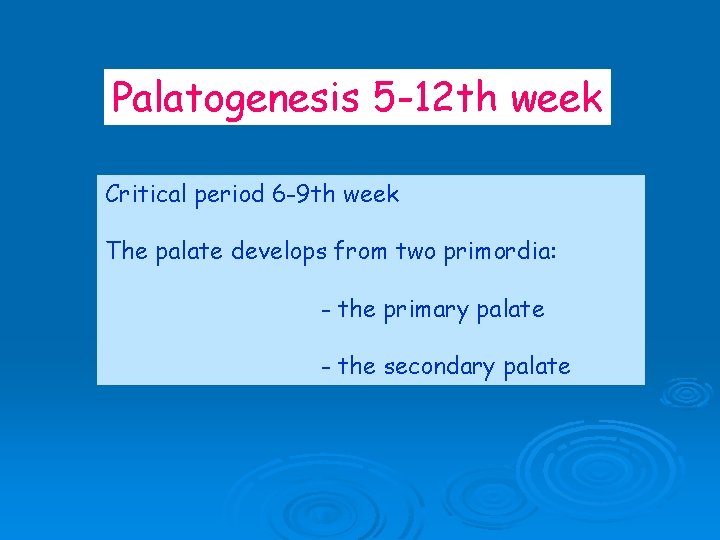 Palatogenesis 5-12th week

Critical period 6-9th week

The palate develops from two primordia:

- the primary palate

- the secondary palate